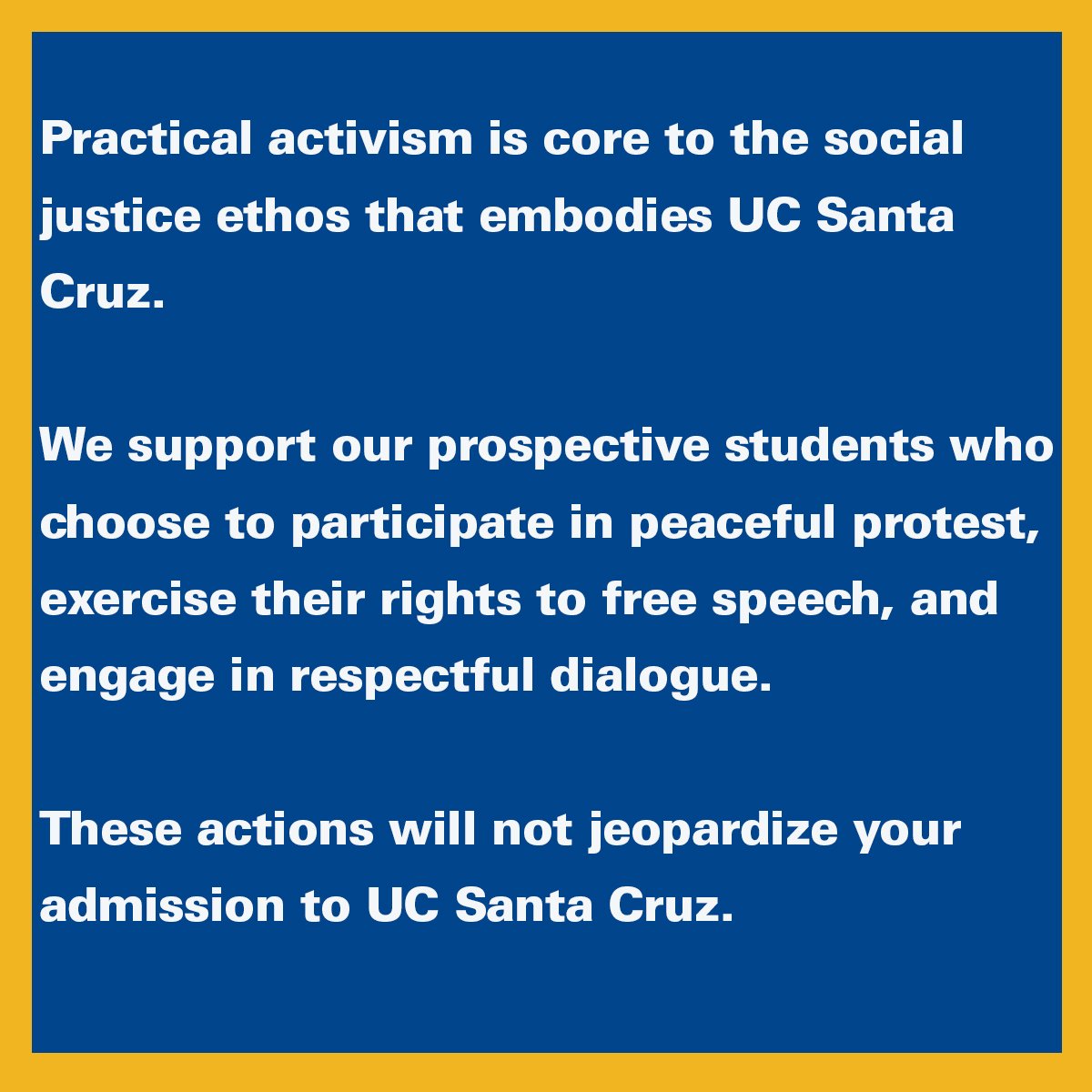 Practical activism is core to the social justice ethos that embodies UC Santa Cruz.

We support our prospective students who choose to participate in peaceful protest, exercise their rights to free speech, and engage in respectful dialogue.

These actions will not jeopardize your admission to UC Santa Cruz.